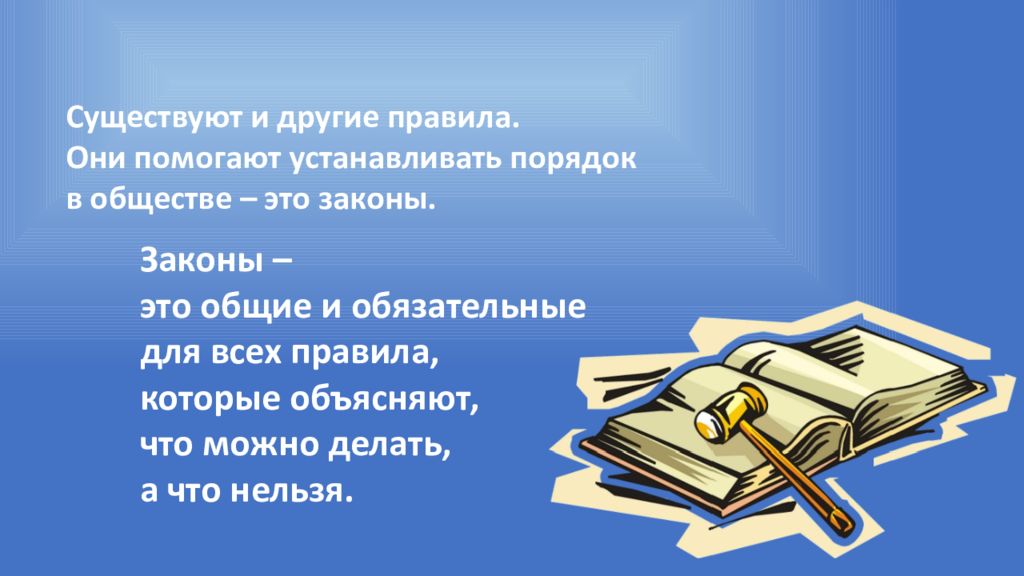 Существуют и другие правила.
Они помогают устанавливать порядок
в обществе – это законы.

Законы –
это общие и обязательные
для всех правила,
которые объясняют,
что можно делать,
а что нельзя.